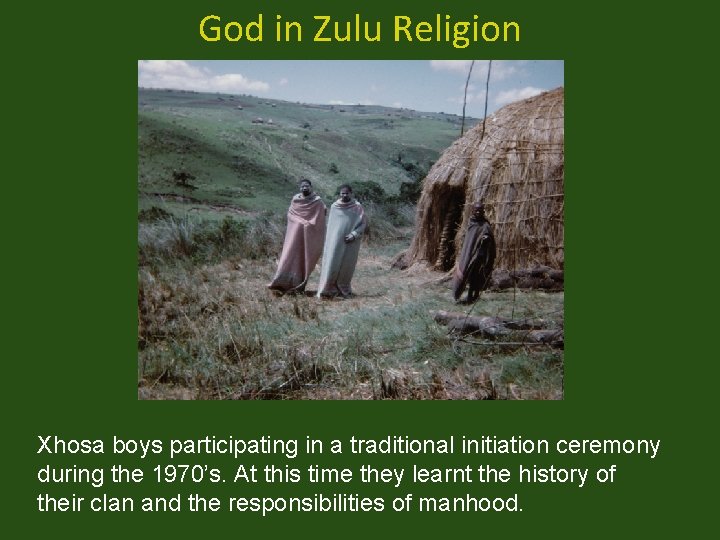 God in Zulu Religion

Xhosa boys participating in a traditional initiation ceremony during the 1970's. At this time they learnt the history of their clan and the responsibilities of manhood.